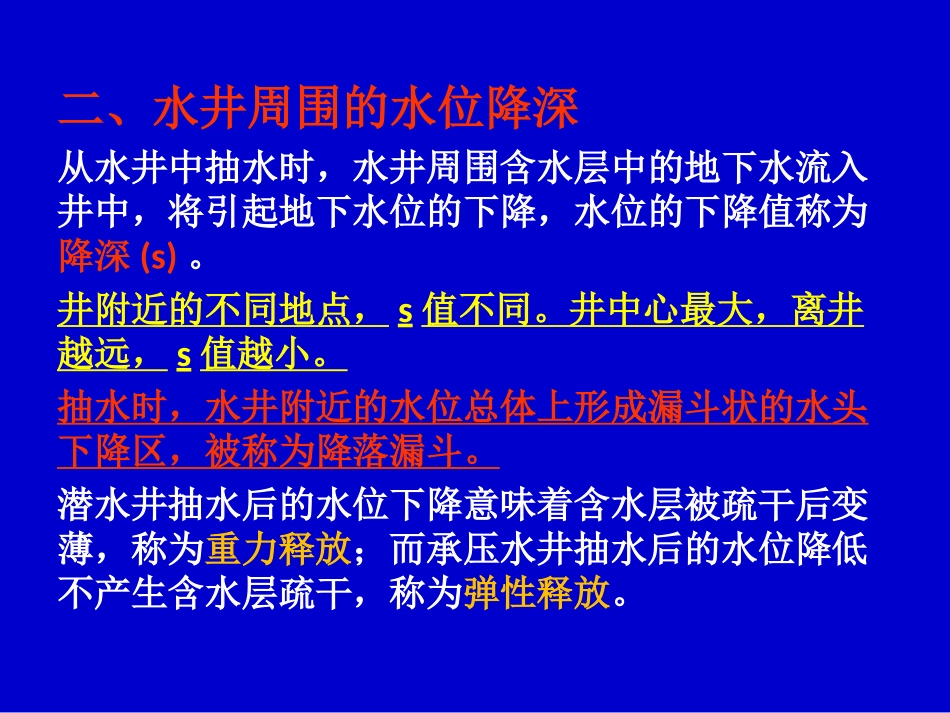 二、水井周围的水位降深

从水井中抽水时，水井周围含水层中的地下水流入井中，将引起地下水位的下降，水位的下降值称为降深 (s) 。

井附近的不同地点， s 值不同。井中心最大，离井越远， s 值越小。

抽水时，水井附近的水位总体上形成漏斗状的水头下降区，被称为降落漏斗。

潜水井抽水后的水位下降意味着含水层被疏干后变薄，称为重力释放；而承压水井抽水后的水位降低不产生含水层疏干，称为弹性释放。